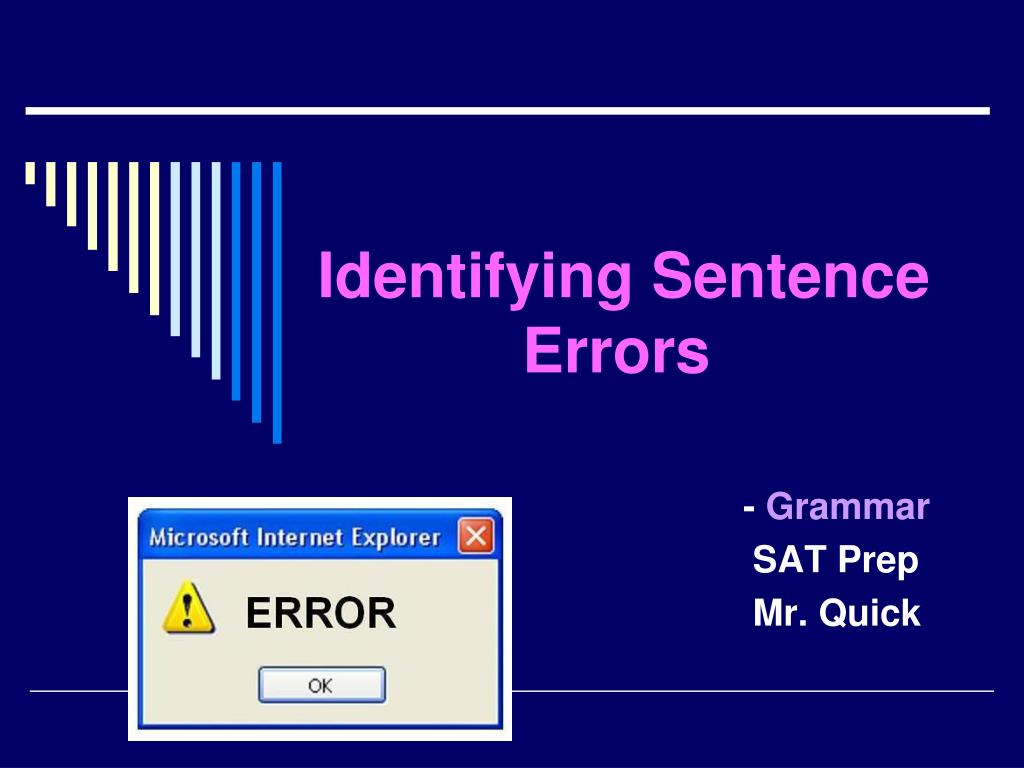 Identifying Sentence Errors

Microsoft Internet Explorer

ERROR

OK

- Grammar
SAT Prep
Mr. Quick